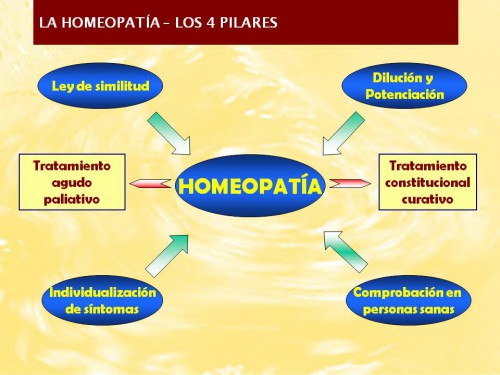 LA HOMEOPATÍA – LOS 4 PILARES

Ley de similitud

Dilución y Potenciación

Tratamiento agudo paliativo

HOMEOPATÍA

Tratamiento constitucional curativo

Individualización de síntomas

Comprobación en personas sanas